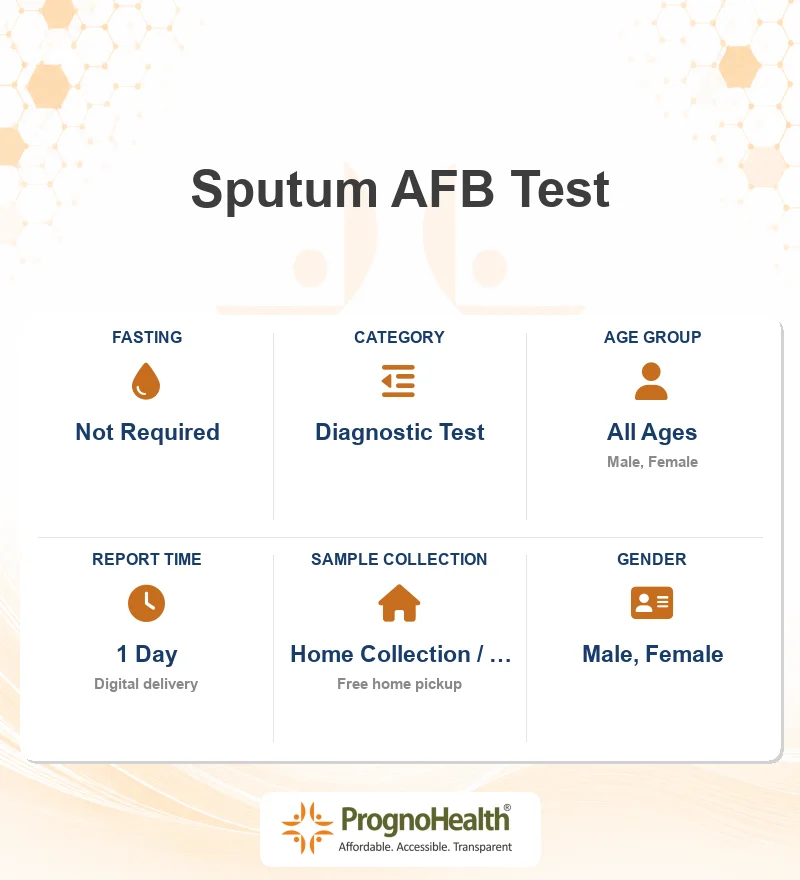 Sputum AFB Test

FASTING
Not Required

CATEGORY
Diagnostic Test

AGE GROUP
All Ages
Male, Female

REPORT TIME
1 Day
Digital delivery

SAMPLE COLLECTION
Home Collection / ...
Free home pickup

GENDER
Male, Female

PrognoHealth®
Affordable. Accessible. Transparent